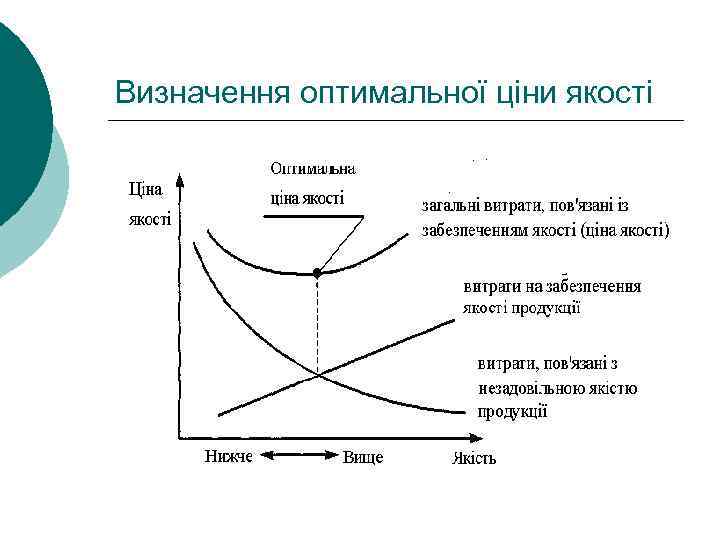 Визначення оптимальної ціни якості

Ціна якості

Оптимальна ціна якості

загальні витрати, пов'язані із забезпеченням якості (ціна якості)

витрати на забезпечення якості продукції

витрати, пов'язані з незадовільною якістю продукції

Нижче

Вище

Якість